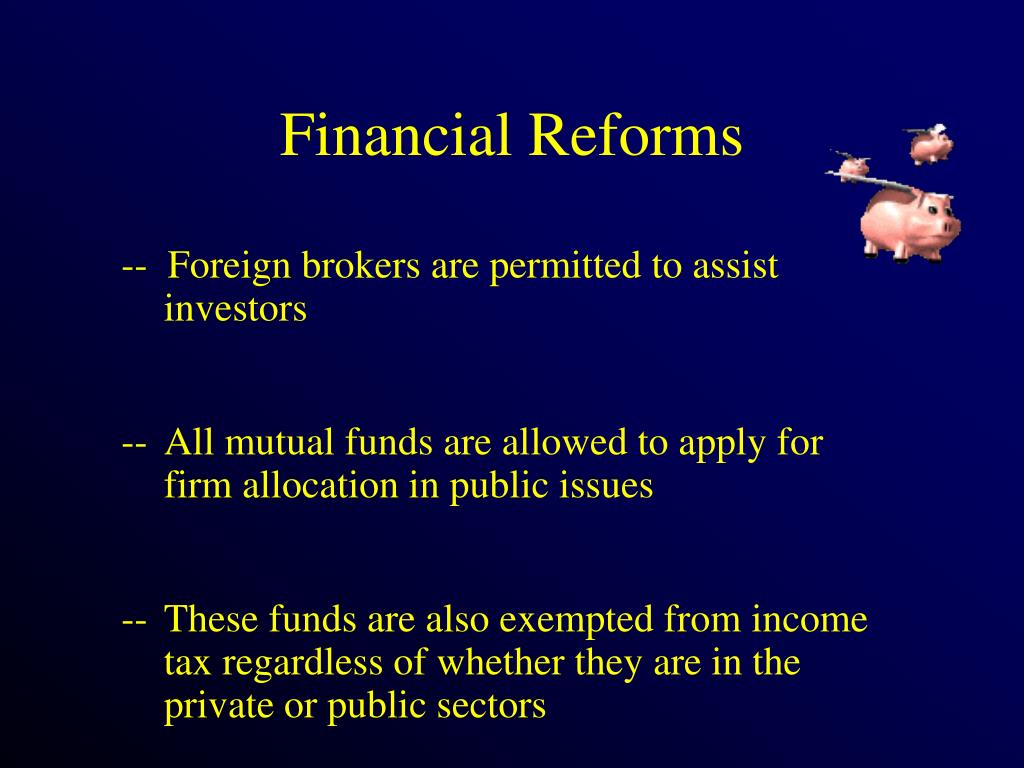 Financial Reforms

-- Foreign brokers are permitted to assist investors

-- All mutual funds are allowed to apply for firm allocation in public issues

-- These funds are also exempted from income tax regardless of whether they are in the private or public sectors